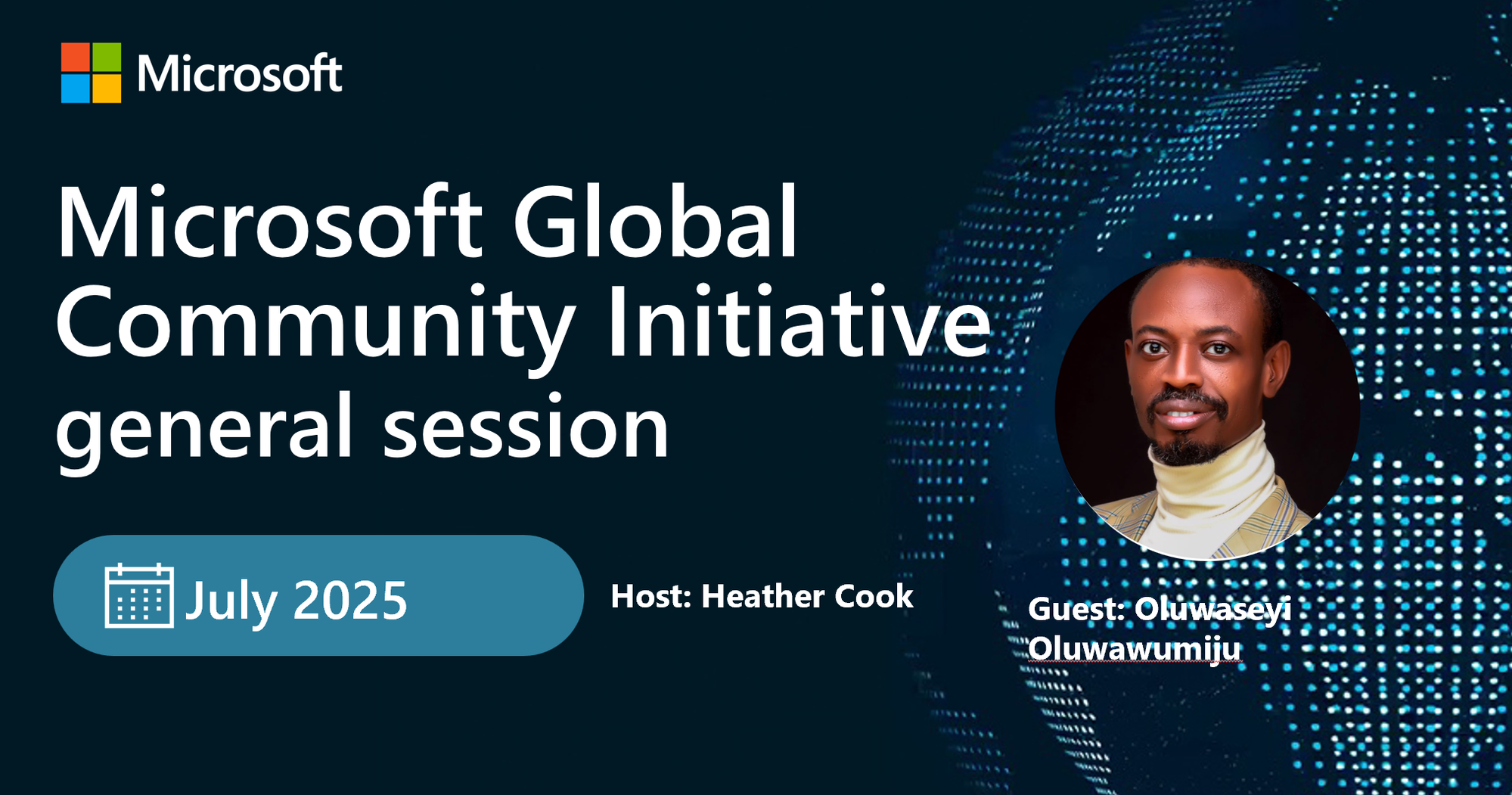 Microsoft

Microsoft Global Community Initiative general session

July 2025

Host: Heather Cook

Guest: Oluwaseyi Oluwawumiju